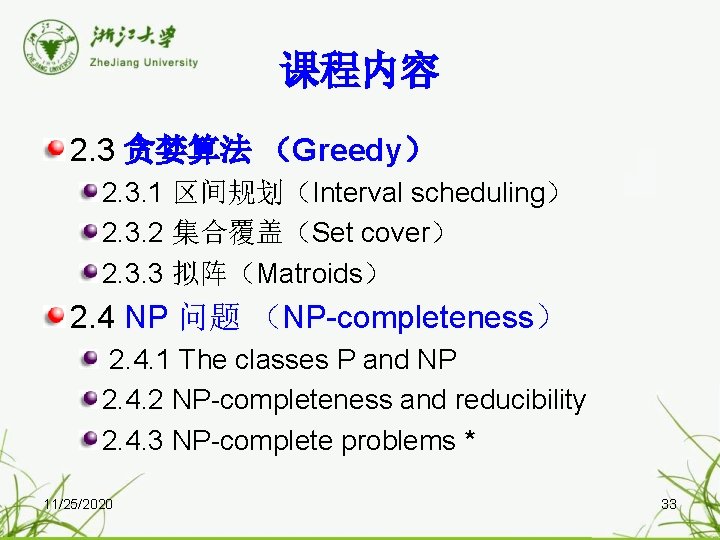 浙江大学
ZheJiang University

课程内容

2.3 贪婪算法 （Greedy）

2.3.1 区间规划（Interval scheduling）

2.3.2 集合覆盖（Set cover）

2.3.3 拟阵（Matroids）

2.4 NP 问题 （NP-completeness）

2.4.1 The classes P and NP

2.4.2 NP-completeness and reducibility

2.4.3 NP-complete problems *

11/25/2020

33